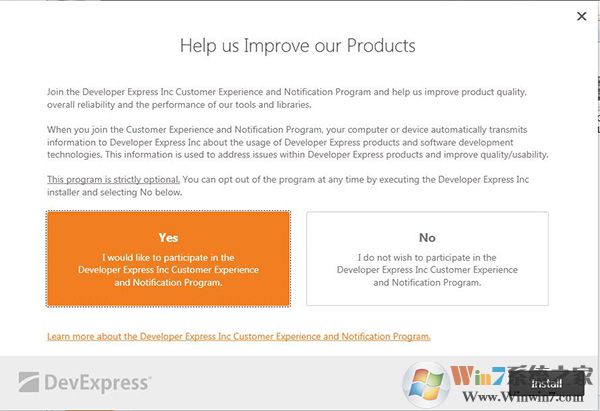 ×

Help us Improve our Products

Join the Developer Express Inc Customer Experience and Notification Program and help us improve product quality, overall reliability and the performance of our tools and libraries.

When you join the Customer Experience and Notification Program, your computer or device automatically transmits information to Developer Express Inc about the usage of Developer Express products and software development technologies. This information is used to address issues within Developer Express products and improve quality/usability.

This program is strictly optional. You can opt out of the program at any time by executing the Developer Express Inc installer and selecting No below.

Yes
I would like to participate in the Developer Express Inc Customer Experience and Notification Program.

No
I do not wish to participate in the Developer Express Inc Customer Experience and Notification Program.

Learn more about the Developer Express Inc Customer Experience and Notification Program.

DevExpress

Win7系统之家
Www.Winwin7.com

Install